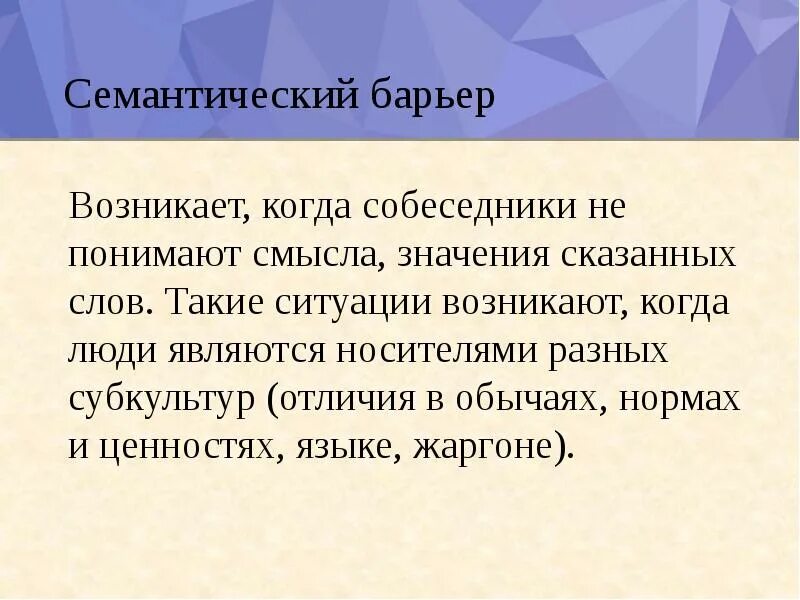 Семантический барьер

Возникает, когда собеседники не понимают смысла, значения сказанных слов. Такие ситуации возникают, когда люди являются носителями разных субкультур (отличия в обычаях, нормах и ценностях, языке, жаргоне).